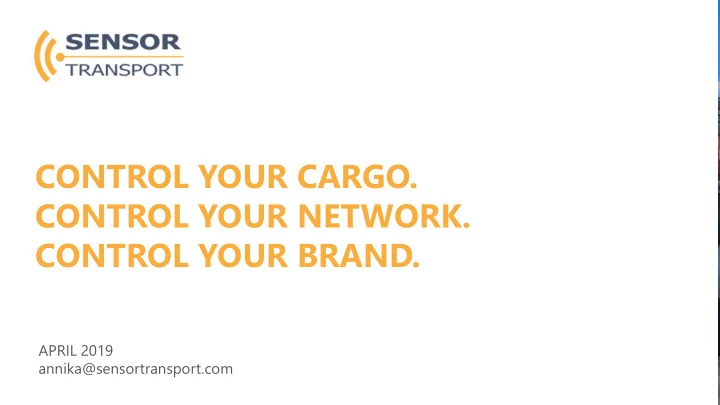 SENSOR
TRANSPORT

CONTROL YOUR CARGO.
CONTROL YOUR NETWORK.
CONTROL YOUR BRAND.

APRIL 2019
annika@sensortransport.com